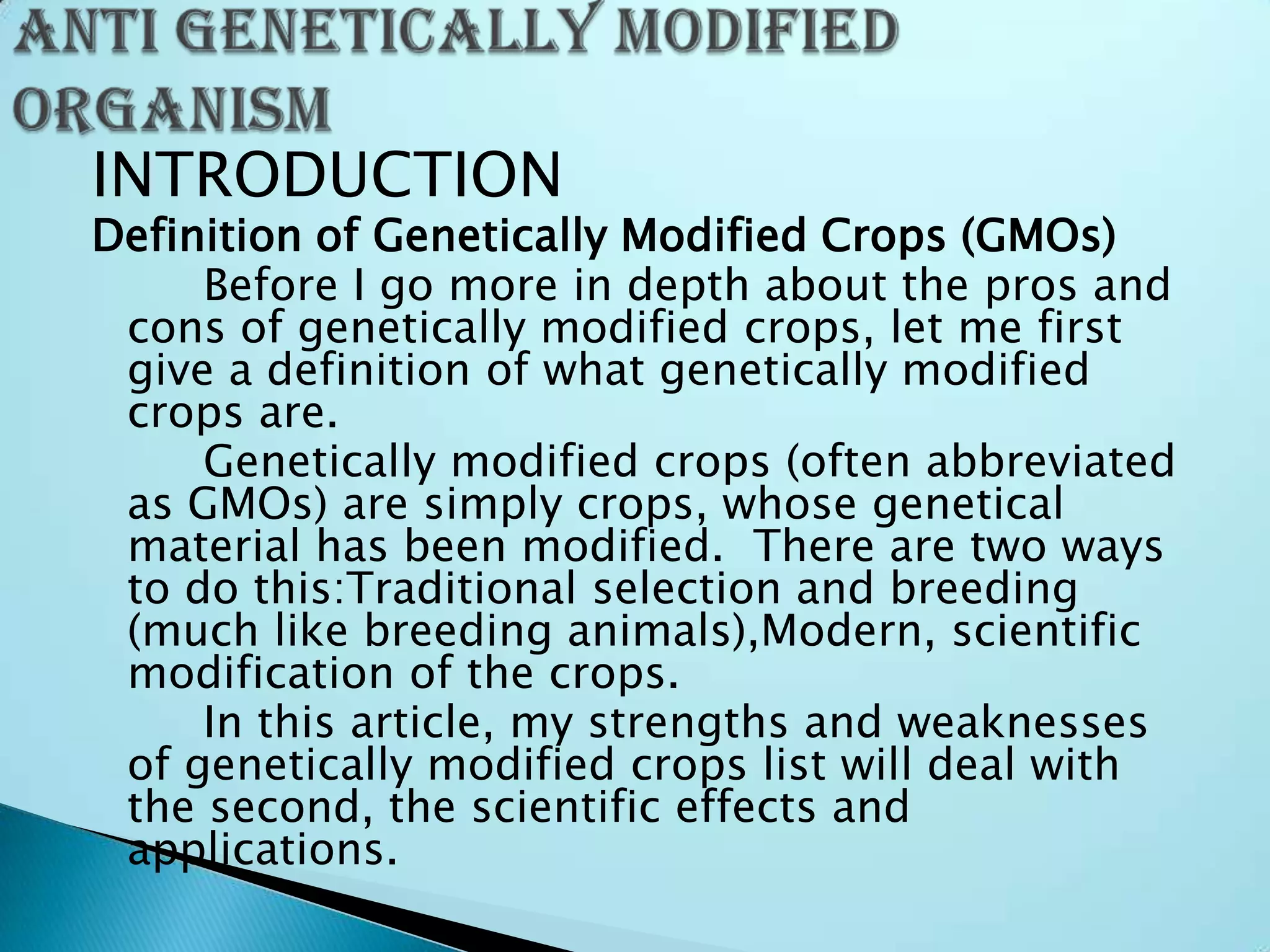 ANTI GENETICALLY MODIFIED ORGANISM

INTRODUCTION

Definition of Genetically Modified Crops (GMOs)

Before I go more in depth about the pros and cons of genetically modified crops, let me first give a definition of what genetically modified crops are.

Genetically modified crops (often abbreviated as GMOs) are simply crops, whose genetical material has been modified. There are two ways to do this:Traditional selection and breeding (much like breeding animals),Modern, scientific modification of the crops.

In this article, my strengths and weaknesses of genetically modified crops list will deal with the second, the scientific effects and applications.